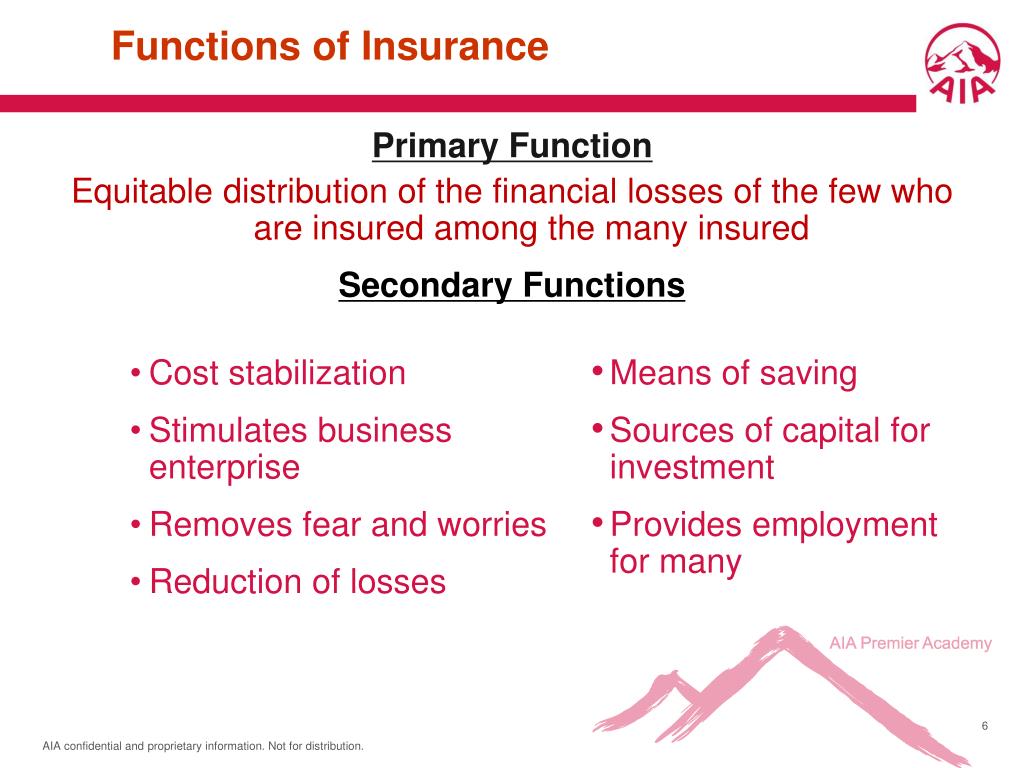 Functions of Insurance

AIA

Primary Function

Equitable distribution of the financial losses of the few who are insured among the many insured

Secondary Functions

• Cost stabilization
• Stimulates business enterprise
• Removes fear and worries
• Reduction of losses

• Means of saving
• Sources of capital for investment
• Provides employment for many

AIA Premier Academy

6

AIA confidential and proprietary information. Not for distribution.